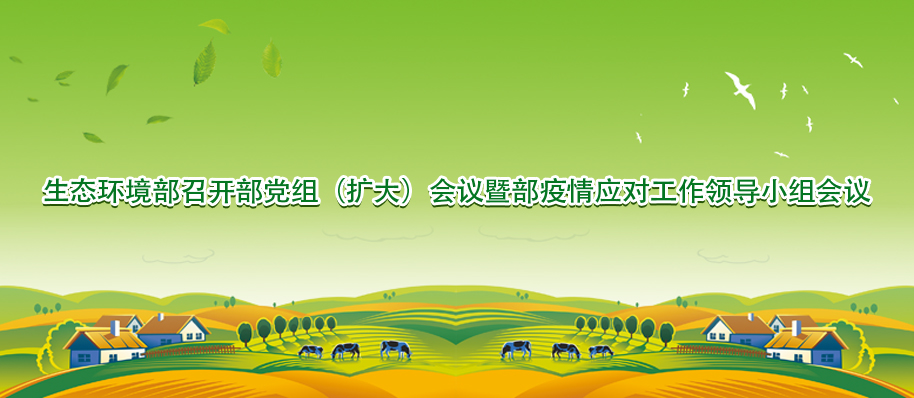 生态环境部召开部党组（扩大）会议暨部疫情应对工作领导小组会议